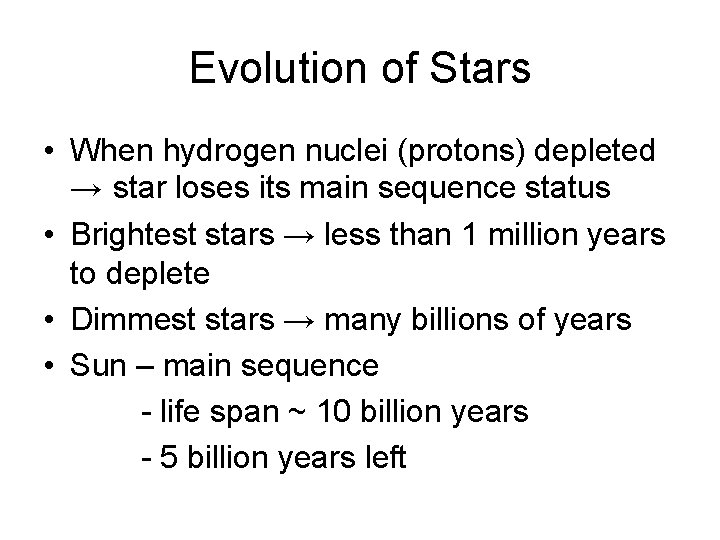 Evolution of Stars

• When hydrogen nuclei (protons) depleted → star loses its main sequence status
• Brightest stars → less than 1 million years to deplete
• Dimmest stars → many billions of years
• Sun – main sequence
- life span ~ 10 billion years
- 5 billion years left